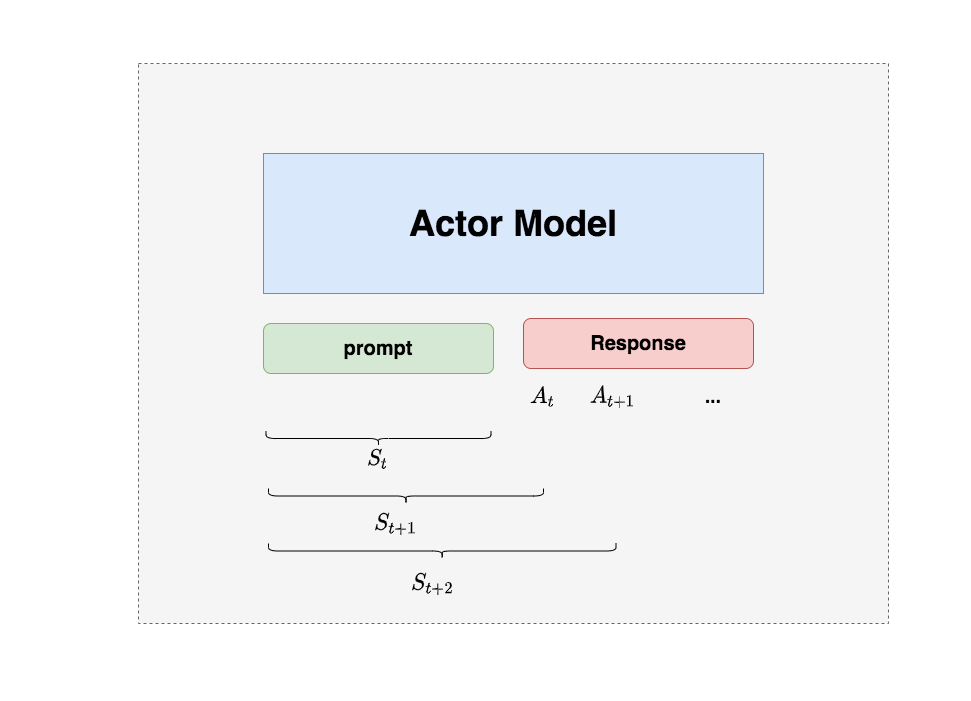 Actor Model

prompt

Response

$A_t$ $A_{t+1}$ ...

$S_t$

$S_{t+1}$

$S_{t+2}$